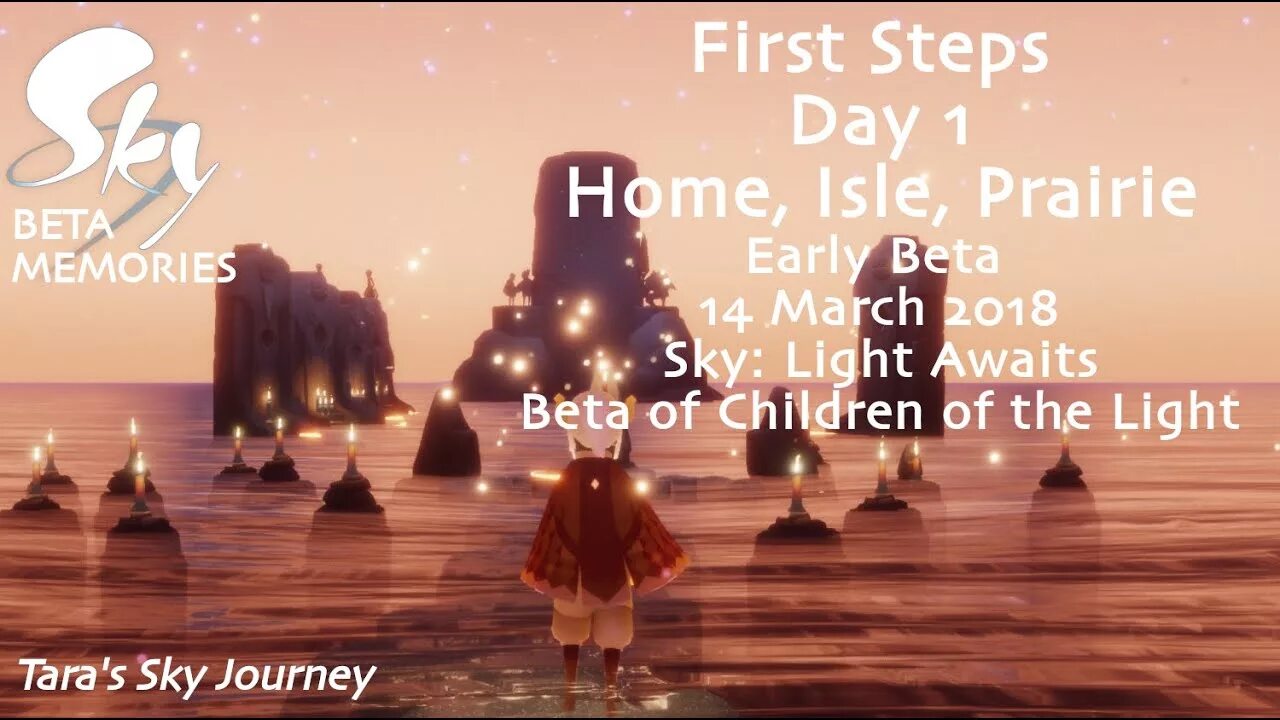 Sky
BETA
MEMORIES

First Steps
Day 1
Home, Isle, Prairie
Early Beta
14 March 2018
Sky: Light Awaits
Beta of Children of the Light

Tara's Sky Journey